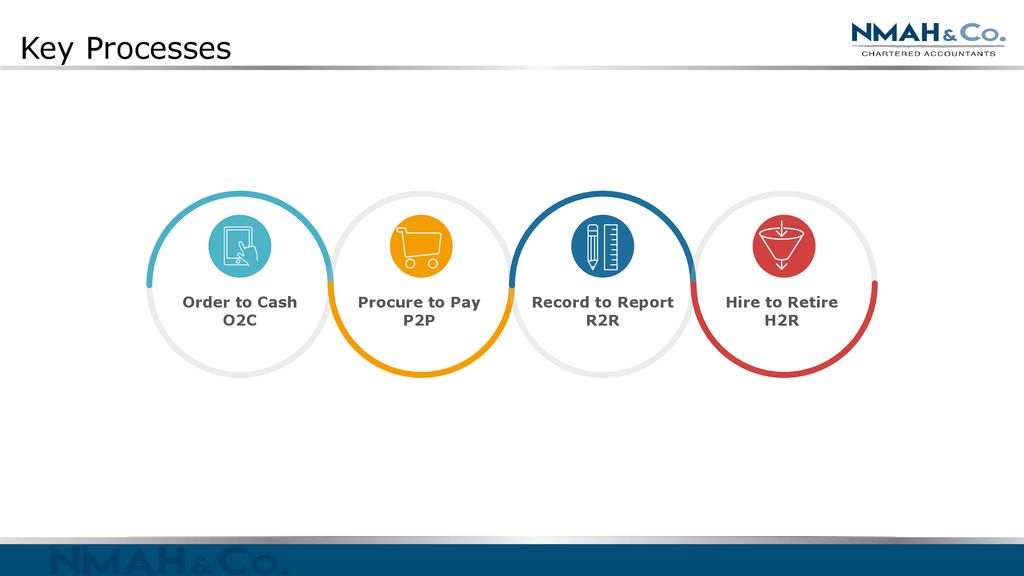 Key Processes

NMAH & Co.
CHARTERED ACCOUNTANTS

Order to Cash
O2C

Procure to Pay
P2P

Record to Report
R2R

Hire to Retire
H2R

NMAH & Co.